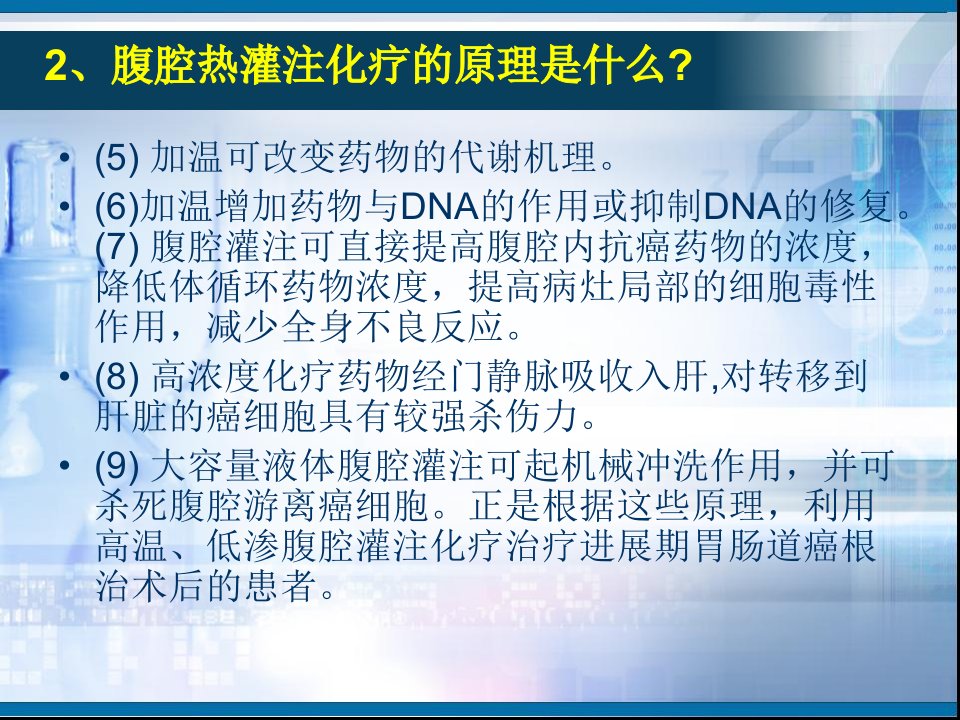 2、腹腔热灌注化疗的原理是什么？

• (5) 加温可改变药物的代谢机理。

• (6)加温增加药物与DNA的作用或抑制DNA的修复。(7) 腹腔灌注可直接提高腹腔内抗癌药物的浓度，降低体循环药物浓度，提高病灶局部的细胞毒性作用，减少全身不良反应。

• (8) 高浓度化疗药物经门静脉吸收入肝,对转移到肝脏的癌细胞具有较强杀伤力。

• (9) 大容量液体腹腔灌注可起机械冲洗作用，并可杀死腹腔游离癌细胞。正是根据这些原理，利用高温、低渗腹腔灌注化疗治疗进展期胃肠道癌根治术后的患者。